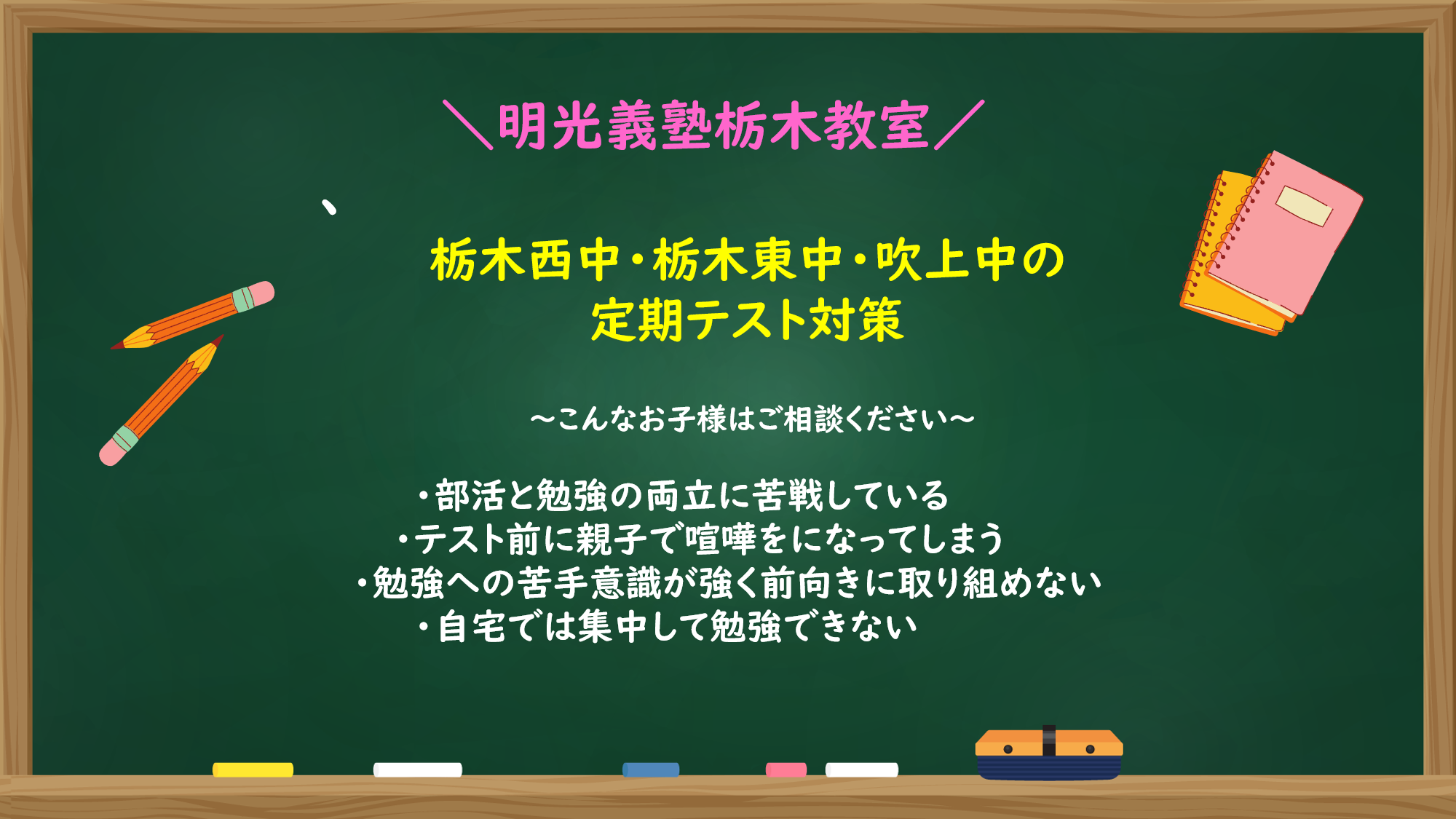 ＼明光義塾栃木教室／

栃木西中・栃木東中・吹上中の
定期テスト対策

～こんなお子様はご相談ください～

・部活と勉強の両立に苦戦している
・テスト前に親子で喧嘩をになってしまう
・勉強への苦手意識が強く前向きに取り組めない
・自宅では集中して勉強できない